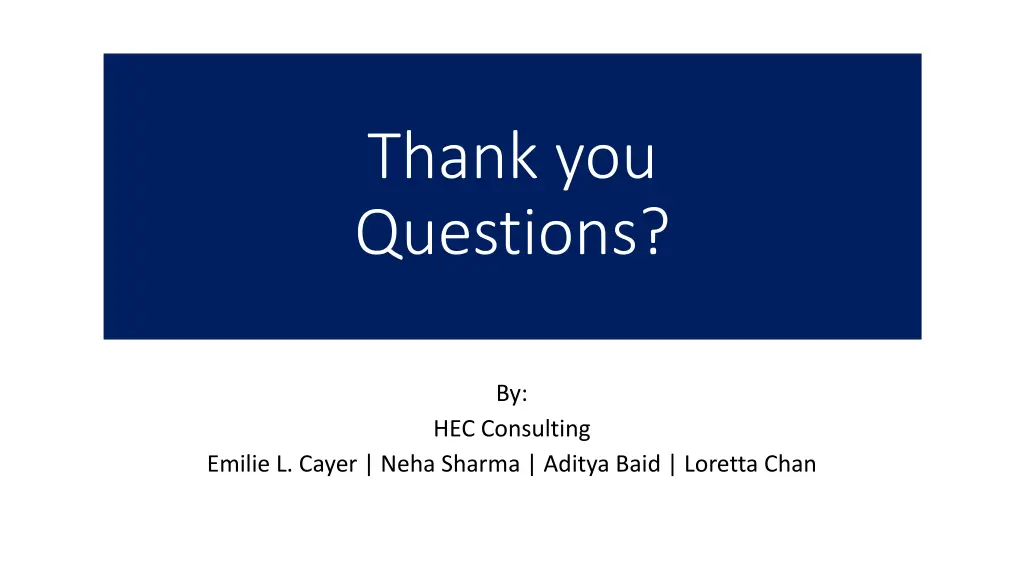 Thank you
Questions?

By:
HEC Consulting
Emilie L. Cayer | Neha Sharma | Aditya Baid | Loretta Chan